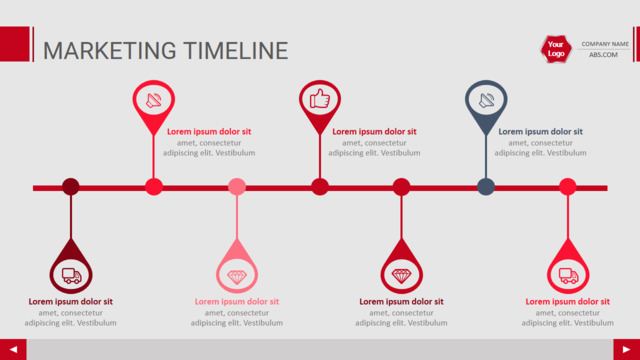 MARKETING TIMELINE

Your Logo

COMPANY NAME
ABS.COM

Lorem ipsum dolor sit
amet, consectetur adipiscing elit. Vestibulum

Lorem ipsum dolor sit
amet, consectetur adipiscing elit. Vestibulum

Lorem ipsum dolor sit
amet, consectetur adipiscing elit. Vestibulum

Lorem ipsum dolor sit
amet, consectetur adipiscing elit. Vestibulum

Lorem ipsum dolor sit
amet, consectetur adipiscing elit. Vestibulum

Lorem ipsum dolor sit
amet, consectetur adipiscing elit. Vestibulum

Lorem ipsum dolor sit
amet, consectetur adipiscing elit. Vestibulum